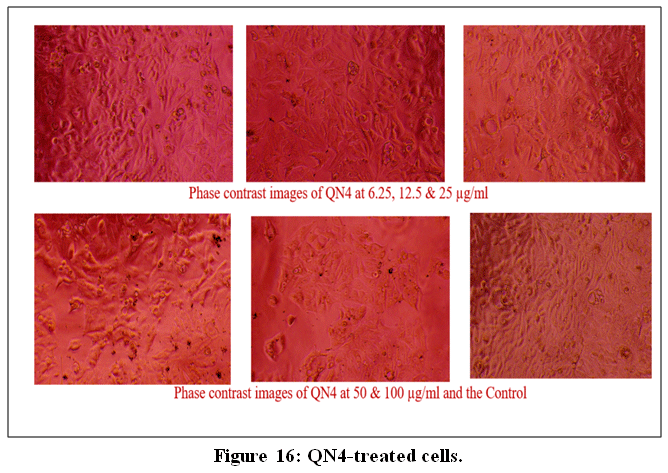 Phase contrast images of QN4 at 6.25, 12.5 & 25 μg/ml

Phase contrast images of QN4 at 50 & 100 μg/ml and the Control

Figure 16: QN4-treated cells.